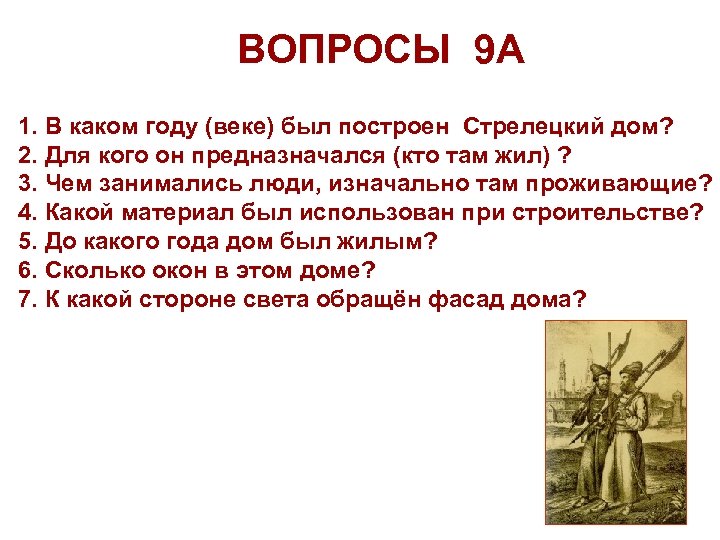 ВОПРОСЫ 9А

1. В каком году (веке) был построен Стрелецкий дом?
2. Для кого он предназначался (кто там жил) ?
3. Чем занимались люди, изначально там проживающие?
4. Какой материал был использован при строительстве?
5. До какого года дом был жилым?
6. Сколько окон в этом доме?
7. К какой стороне света обращён фасад дома?